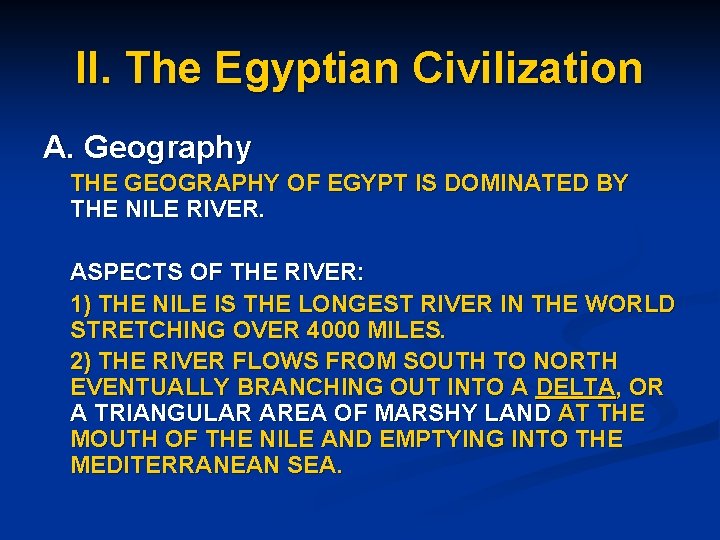 II. The Egyptian Civilization

A. Geography

THE GEOGRAPHY OF EGYPT IS DOMINATED BY THE NILE RIVER.

ASPECTS OF THE RIVER:

1) THE NILE IS THE LONGEST RIVER IN THE WORLD STRETCHING OVER 4000 MILES.

2) THE RIVER FLOWS FROM SOUTH TO NORTH EVENTUALLY BRANCHING OUT INTO A DELTA, OR A TRIANGULAR AREA OF MARSHY LAND AT THE MOUTH OF THE NILE AND EMPTYING INTO THE MEDITERRANEAN SEA.